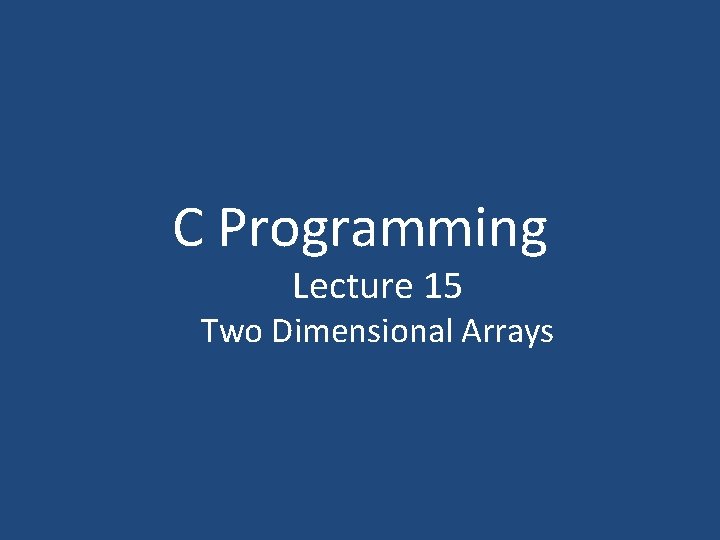 C Programming

Lecture 15

Two Dimensional Arrays